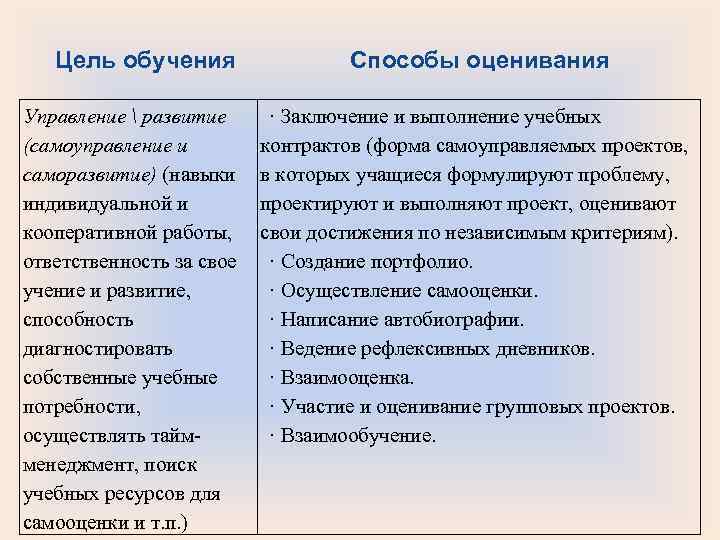 | Цель обучения | Способы оценивания |
|---|---|
| Управление \ развитие (самоуправление и саморазвитие) (навыки индивидуальной и кооперативной работы, ответственность за свое учение и развитие, способность диагностировать собственные учебные потребности, осуществлять тайм-менеджмент, поиск учебных ресурсов для самооценки и т.п.) | · Заключение и выполнение учебных контрактов (форма самоуправляемых проектов, в которых учащиеся формулируют проблему, проектируют и выполняют проект, оценивают свои достижения по независимым критериям). · Создание портфолио. · Осуществление самооценки. · Написание автобиографии. · Ведение рефлексивных дневников. · Взаимооценка. · Участие и оценивание групповых проектов. · Взаимообучение. |